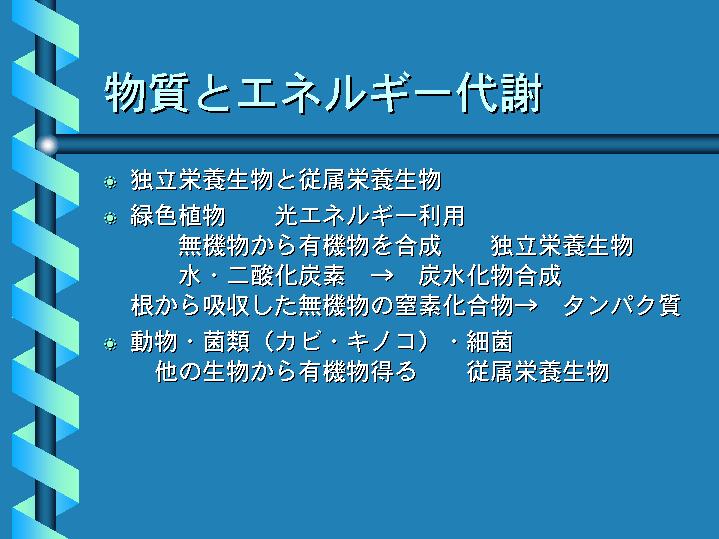 物質とエネルギー代謝

独立栄養生物と従属栄養生物

緑色植物　光エネルギー利用
無機物から有機物を合成　独立栄養生物
水・二酸化炭素　→　炭水化物合成
根から吸収した無機物の窒素化合物→　タンパク質

動物・菌類（カビ・キノコ）・細菌
他の生物から有機物得る　従属栄養生物